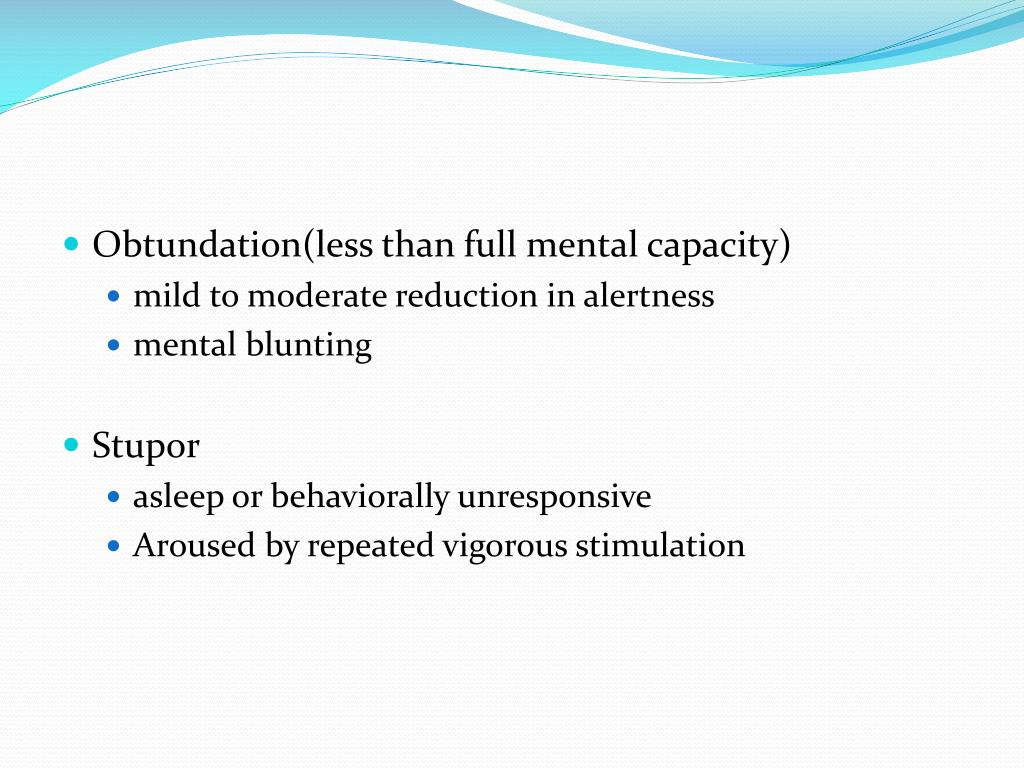 - Obtundation(less than full mental capacity)
  - mild to moderate reduction in alertness
  - mental blunting

- Stupor
  - asleep or behaviorally unresponsive
  - Aroused by repeated vigorous stimulation